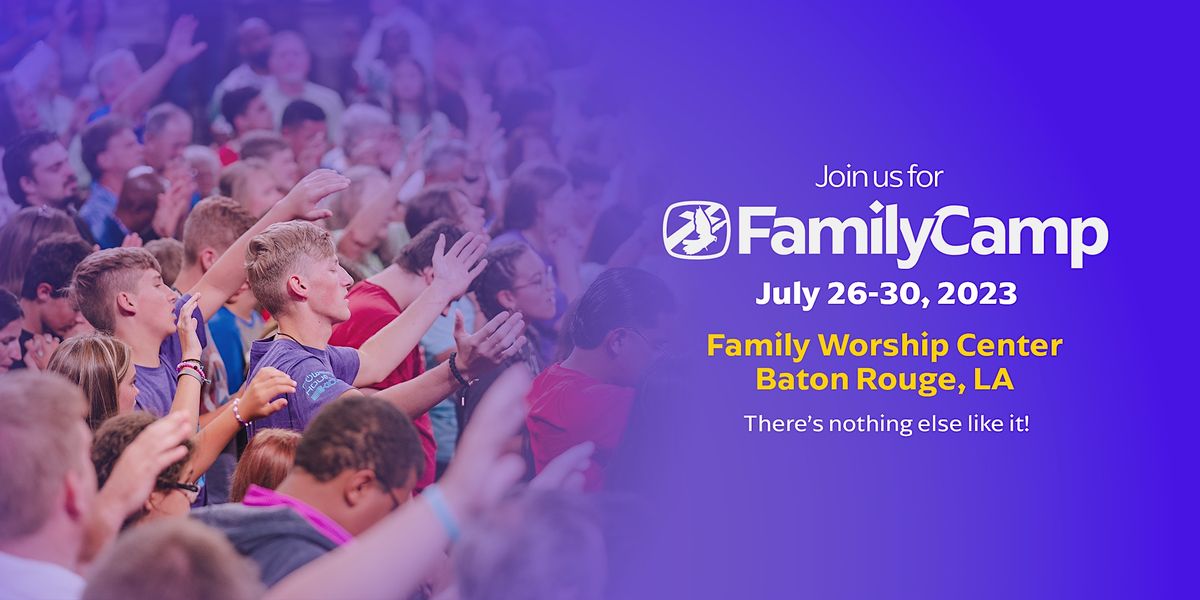 Join us for

FamilyCamp

July 26-30, 2023

Family Worship Center
Baton Rouge, LA

There's nothing else like it!